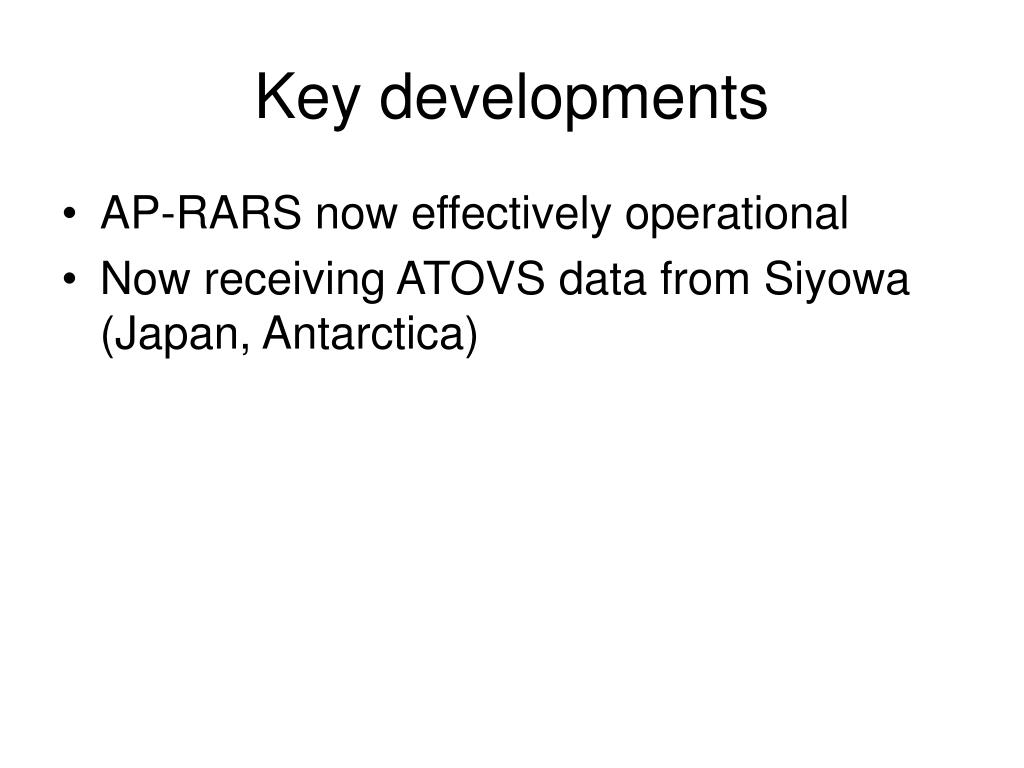 Key developments

• AP-RARS now effectively operational
• Now receiving ATOVS data from Siyowa (Japan, Antarctica)